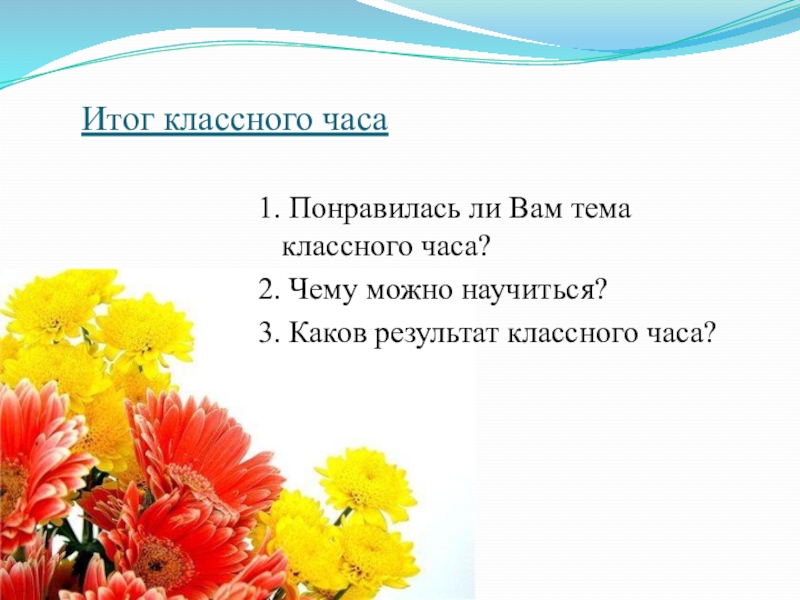 Итог классного часа

1. Понравилась ли Вам тема классного часа?

2. Чему можно научиться?

3. Каков результат классного часа?